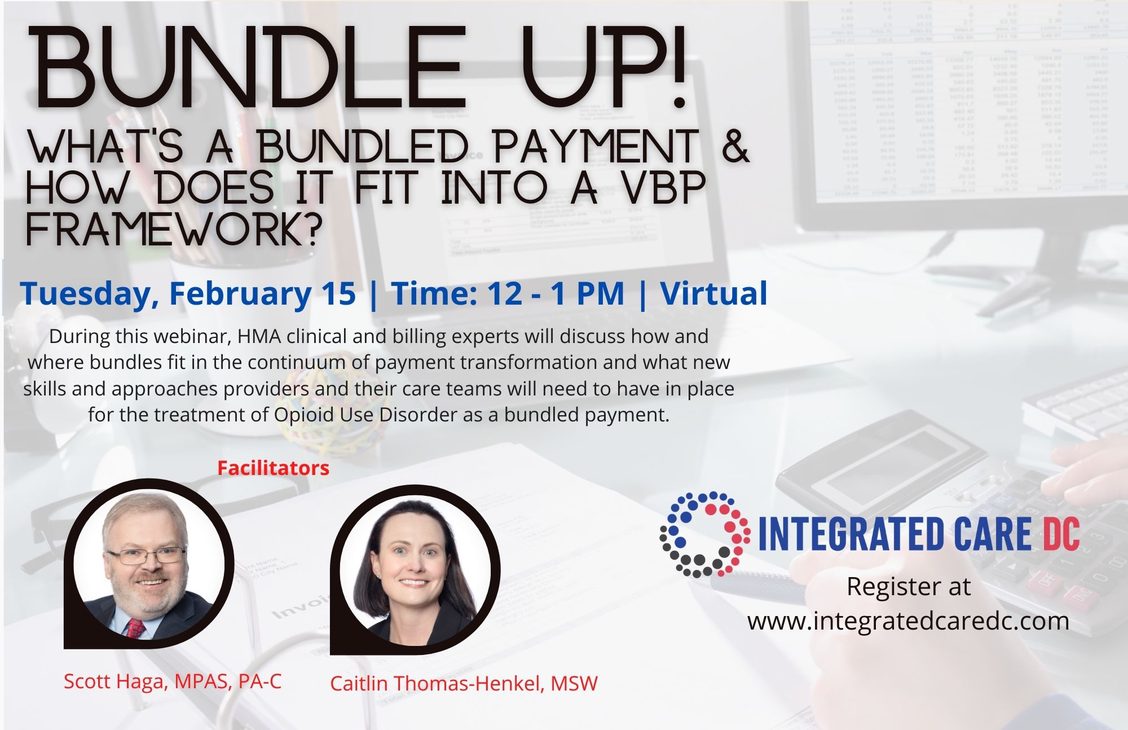 BUNDLE UP!
WHAT'S A BUNDLED PAYMENT & HOW DOES IT FIT INTO A VBP FRAMEWORK?

Tuesday, February 15 | Time: 12 - 1 PM | Virtual

During this webinar, HMA clinical and billing experts will discuss how and where bundles fit in the continuum of payment transformation and what new skills and approaches providers and their care teams will need to have in place for the treatment of Opioid Use Disorder as a bundled payment.

Facilitators

Scott Haga, MPAS, PA-C

Caitlin Thomas-Henkel, MSW

INTEGRATED CARE DC

Register at www.integratedcaredc.com